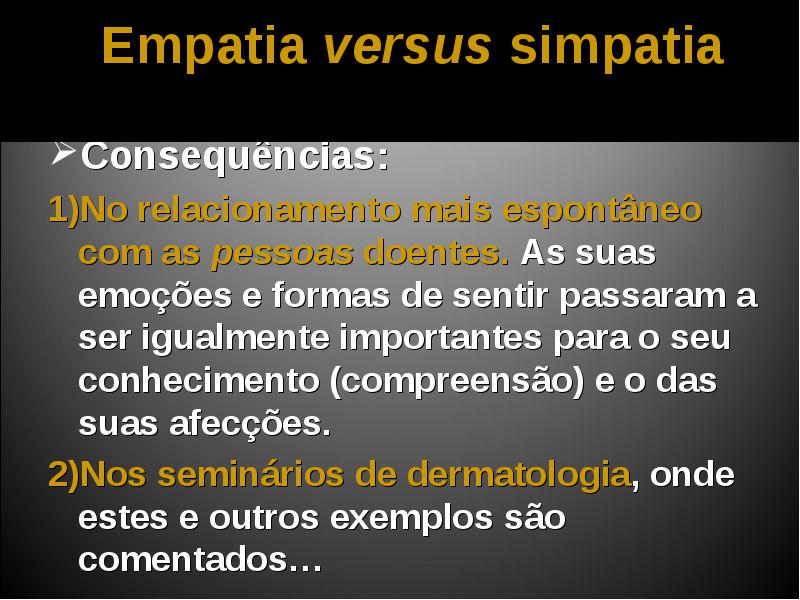 Empatia versus simpatia

➢Consequências:

1)No relacionamento mais espontâneo com as pessoas doentes. As suas emoções e formas de sentir passaram a ser igualmente importantes para o seu conhecimento (compreensão) e o das suas afecções.

2)Nos seminários de dermatologia, onde estes e outros exemplos são comentados…